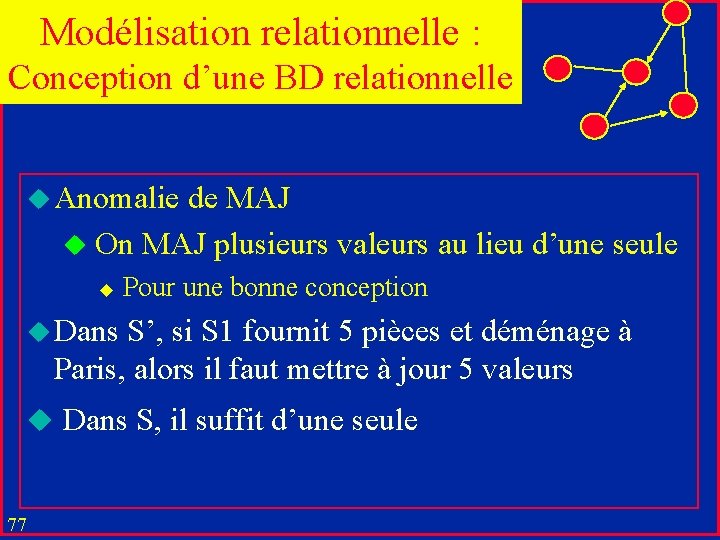 Modélisation relationnelle :
Conception d’une BD relationnelle

Anomalie de MAJ

On MAJ plusieurs valeurs au lieu d’une seule

Pour une bonne conception

Dans S’, si S1 fournit 5 pièces et déménage à Paris, alors il faut mettre à jour 5 valeurs

Dans S, il suffit d’une seule

77